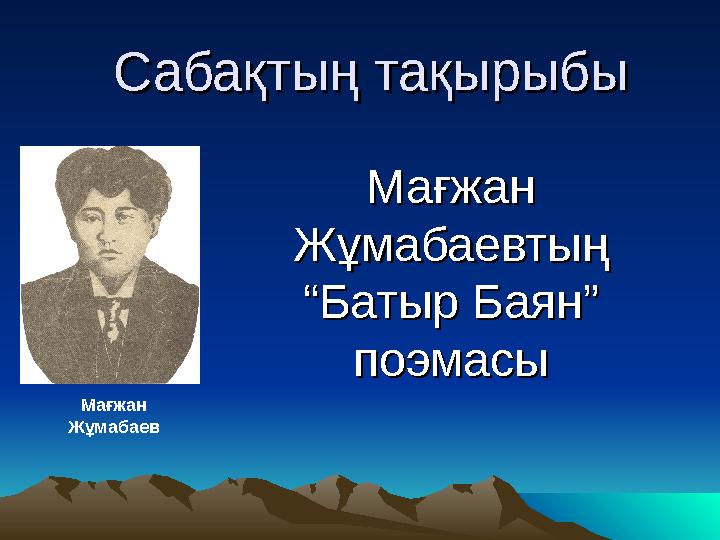 Сабақтың тақырыбы

Мағжан Жұмабаевтың “Батыр Баян” поэмасы

Мағжан Жұмабаев